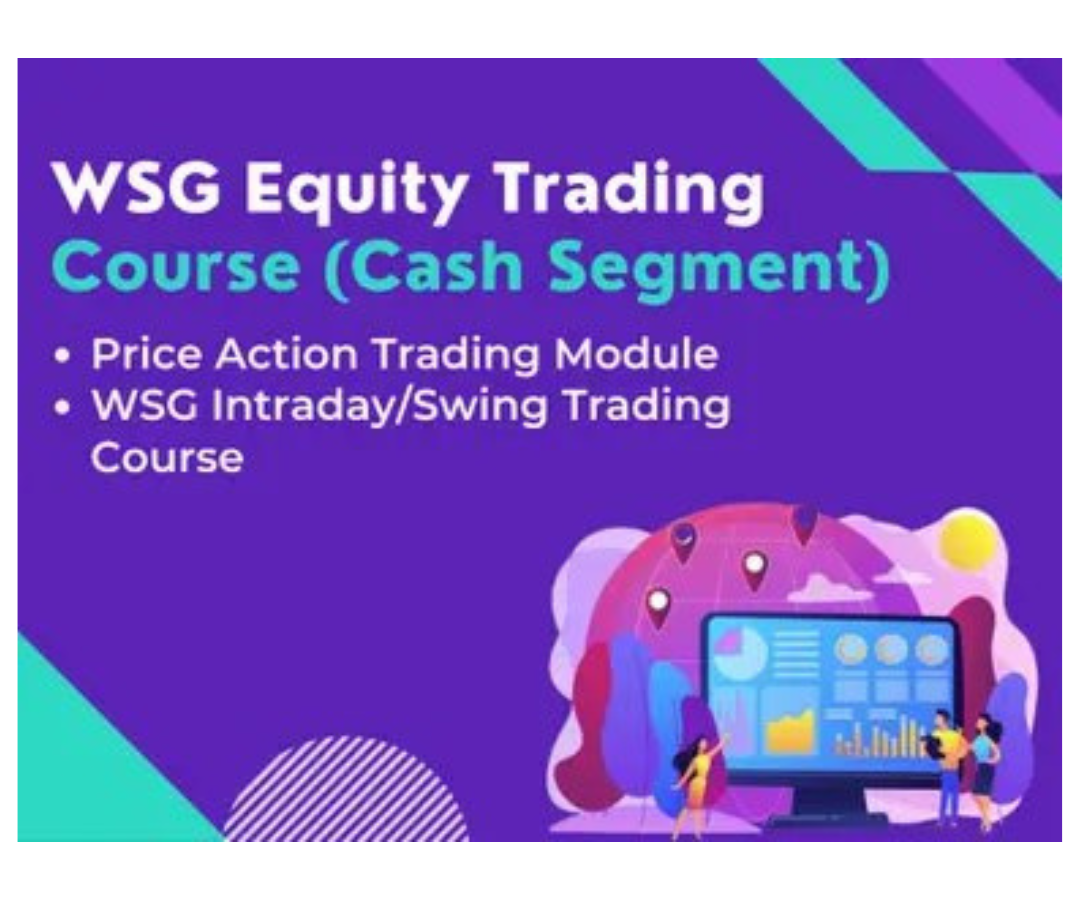 WSG Equity Trading Course (Cash Segment)

• Price Action Trading Module
• WSG Intraday/Swing Trading Course